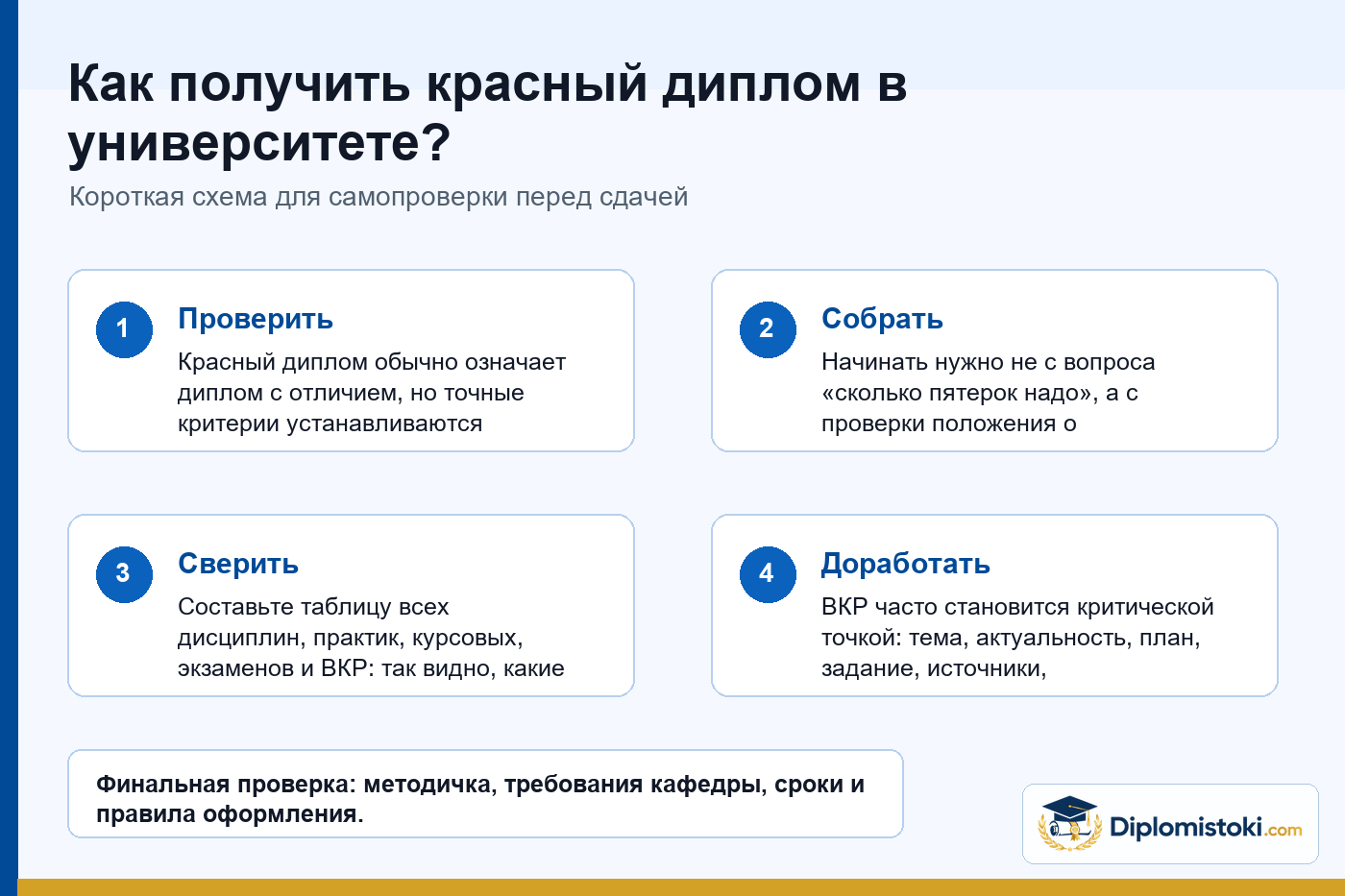 Как получить красный диплом в университете?

Короткая схема для самопроверки перед сдачей

1
Проверить
Красный диплом обычно означает диплом с отличием, но точные критерии устанавливаются

2
Собрать
Начинать нужно не с вопроса «сколько пятерок надо», а с проверки положения о

3
Сверить
Составьте таблицу всех дисциплин, практик, курсовых, экзаменов и ВКР: так видно, какие

4
Доработать
ВКР часто становится критической точкой: тема, актуальность, план, задание, источники,

Финальная проверка: методичка, требования кафедры, сроки и правила оформления.

Diplomistoki.com